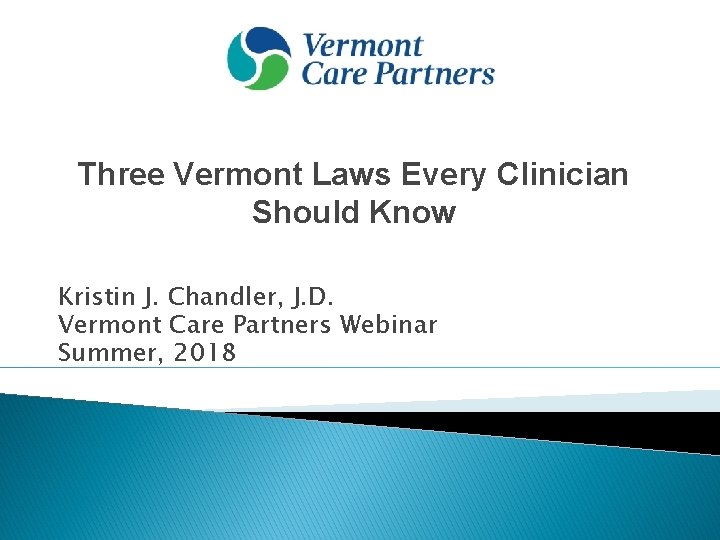 Vermont Care Partners

Three Vermont Laws Every Clinician Should Know

Kristin J. Chandler, J.D.
Vermont Care Partners Webinar
Summer, 2018